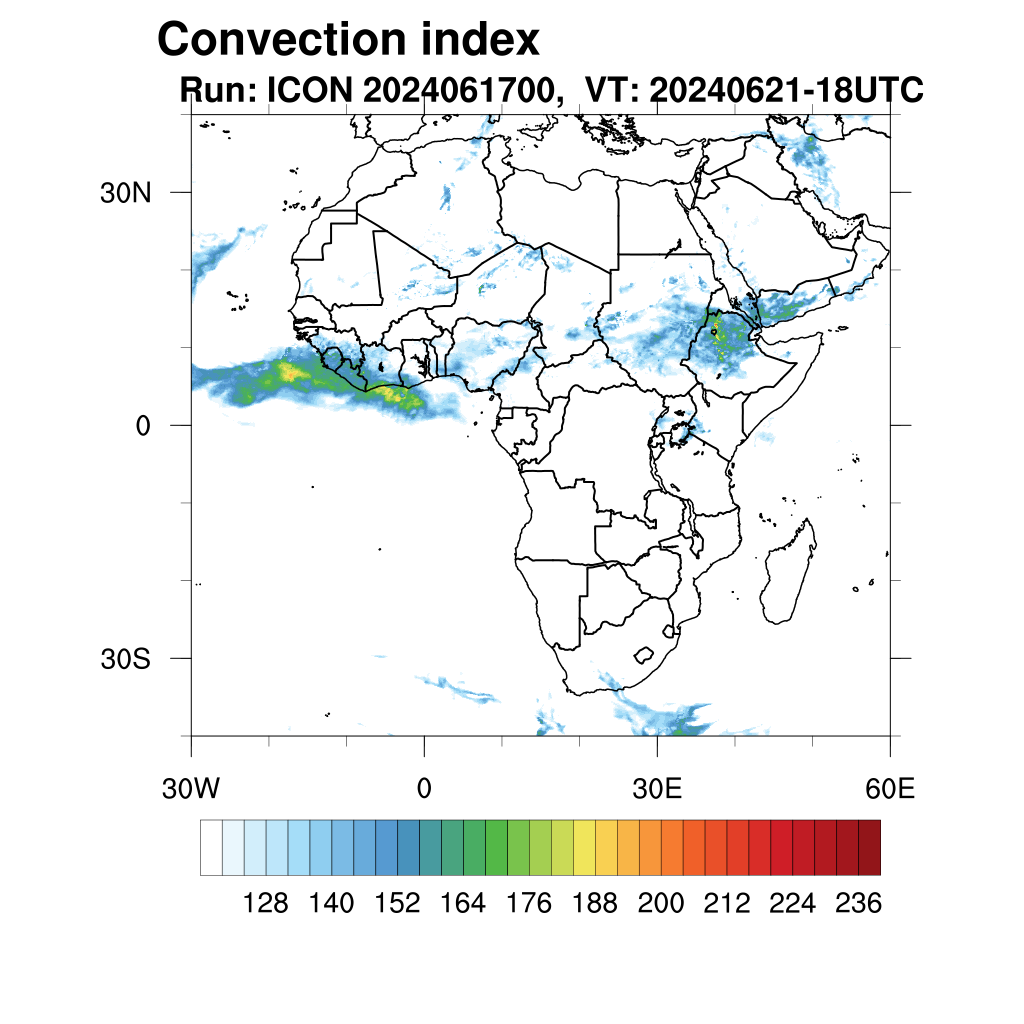 Convection index
Run: ICON 2024061700, VT: 20240621-18UTC

30N
0
30S

30W
0
30E
60E

128 140 152 164 176 188 200 212 224 236